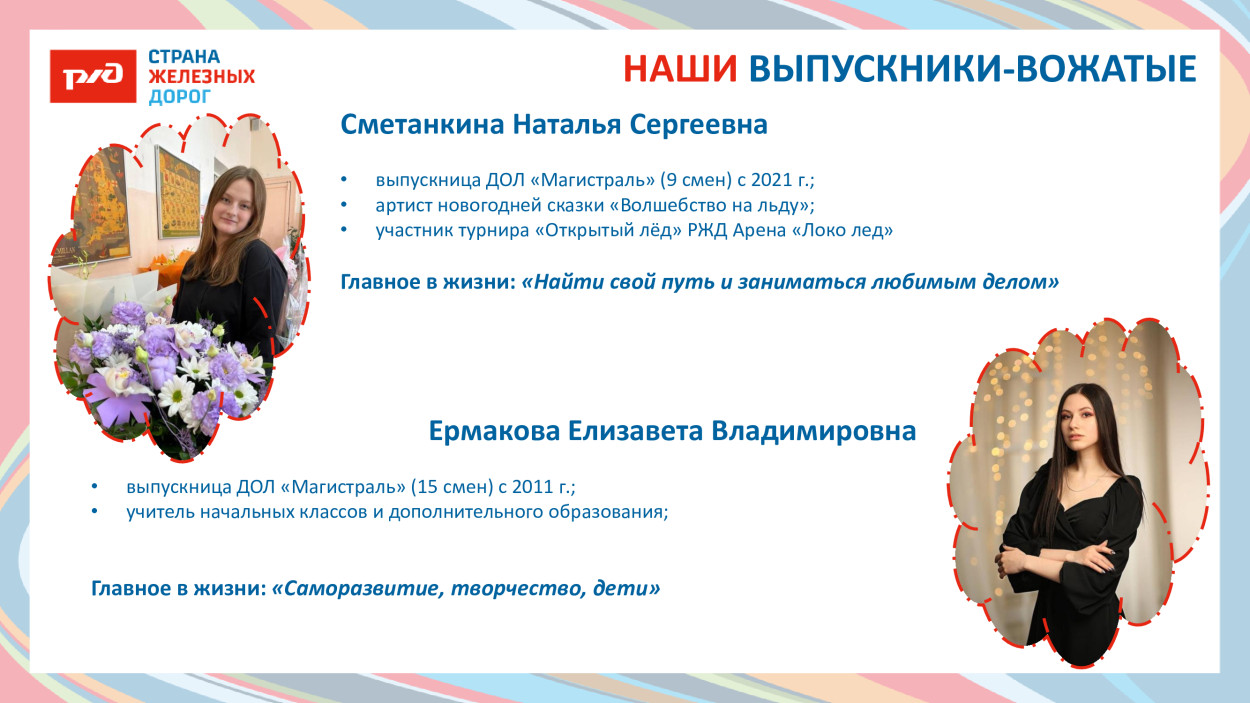 РЖД
СТРАНА ЖЕЛЕЗНЫХ ДОРОГ

НАШИ ВЫПУСКНИКИ-ВОЖАТЫЕ

Сметанкина Наталья Сергеевна

• выпускница ДОЛ «Магистраль» (9 смен) с 2021 г.;
• артист новогодней сказки «Волшебство на льду»;
• участник турнира «Открытый лёд» РЖД Арена «Локо лед»

Главное в жизни: «Найти свой путь и заниматься любимым делом»

Ермакова Елизавета Владимировна

• выпускница ДОЛ «Магистраль» (15 смен) с 2011 г.;
• учитель начальных классов и дополнительного образования;

Главное в жизни: «Саморазвитие, творчество, дети»